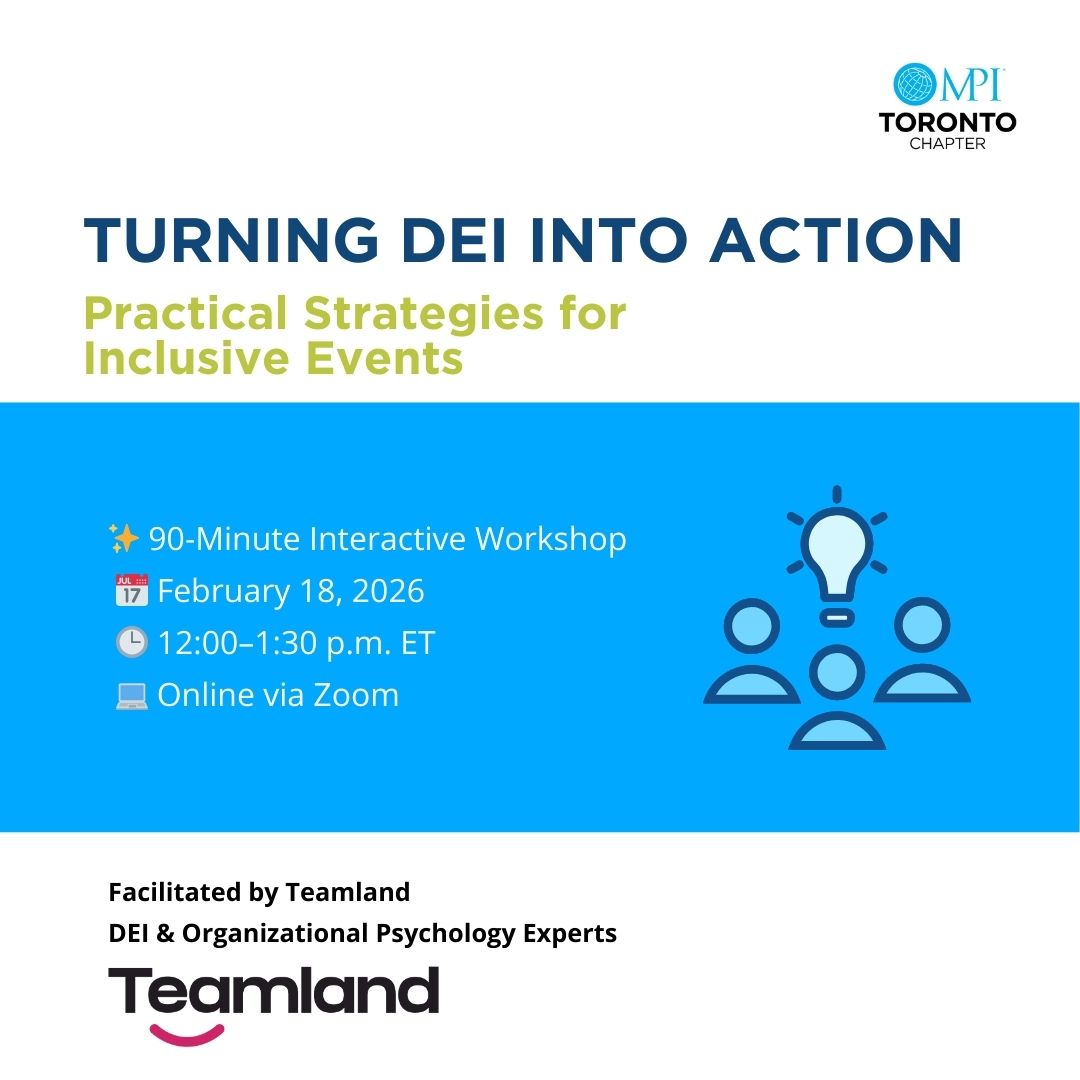 MPI
TORONTO
CHAPTER

TURNING DEI INTO ACTION
Practical Strategies for Inclusive Events

✨ 90-Minute Interactive Workshop
📅 February 18, 2026
🕒 12:00–1:30 p.m. ET
💻 Online via Zoom

Facilitated by Teamland
DEI & Organizational Psychology Experts

Teamland